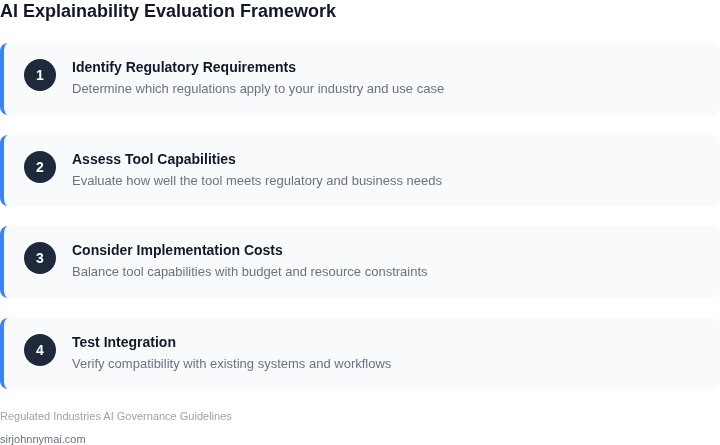 AI Explainability Evaluation Framework

1

Identify Regulatory Requirements

Determine which regulations apply to your industry and use case

2

Assess Tool Capabilities

Evaluate how well the tool meets regulatory and business needs

3

Consider Implementation Costs

Balance tool capabilities with budget and resource constraints

4

Test Integration

Verify compatibility with existing systems and workflows

Regulated Industries AI Governance Guidelines

sirjohnnymai.com